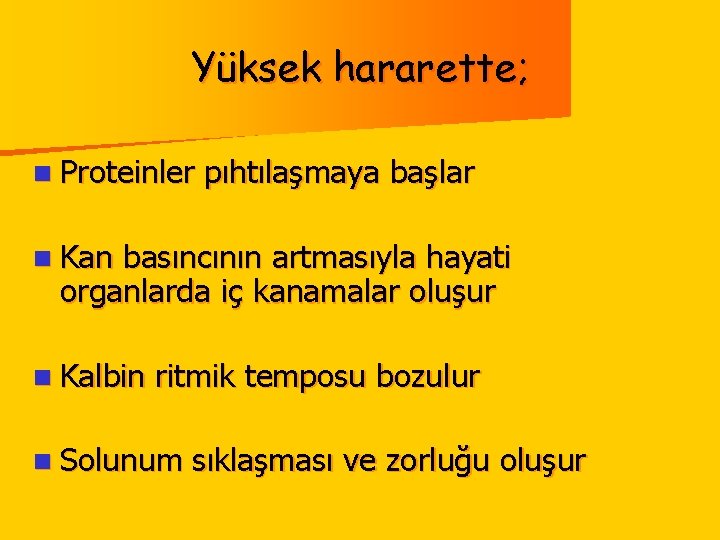 Yüksek hararette;

• Proteinler pıhtılaşmaya başlar

• Kan basıncının artmasıyla hayati organlarda iç kanamalar oluşur

• Kalbin ritmik temposu bozulur

• Solunum sıklaşması ve zorluğu oluşur